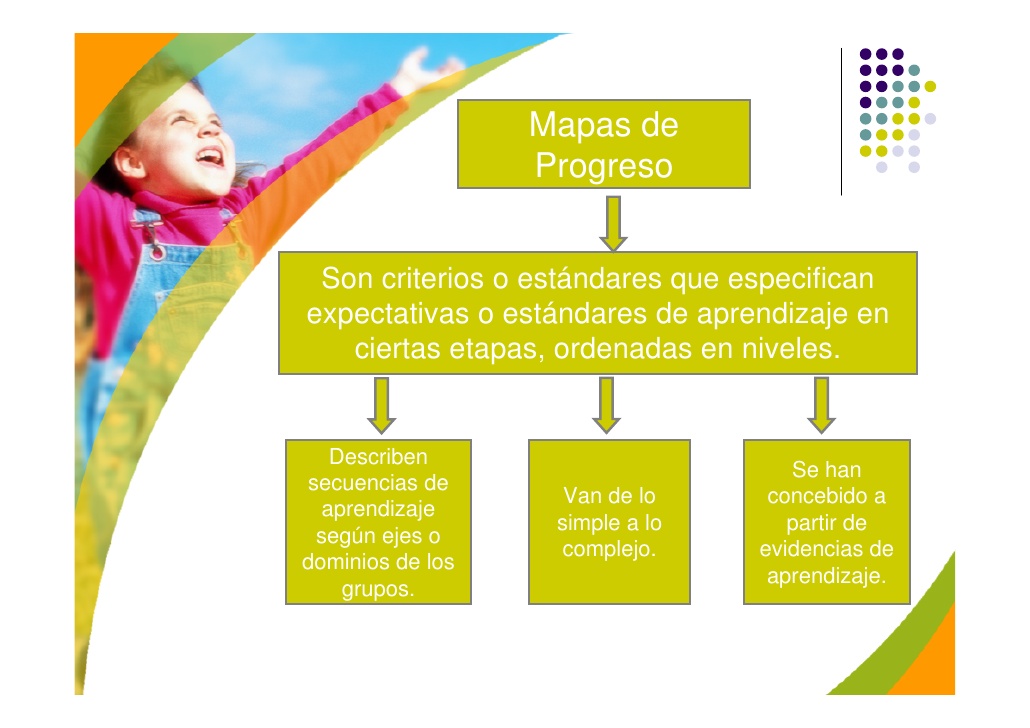 Mapas de Progreso

Son criterios o estándares que especifican expectativas o estándares de aprendizaje en ciertas etapas, ordenadas en niveles.

Describen secuencias de aprendizaje según ejes o dominios de los grupos.

Van de lo simple a lo complejo.

Se han concebido a partir de evidencias de aprendizaje.